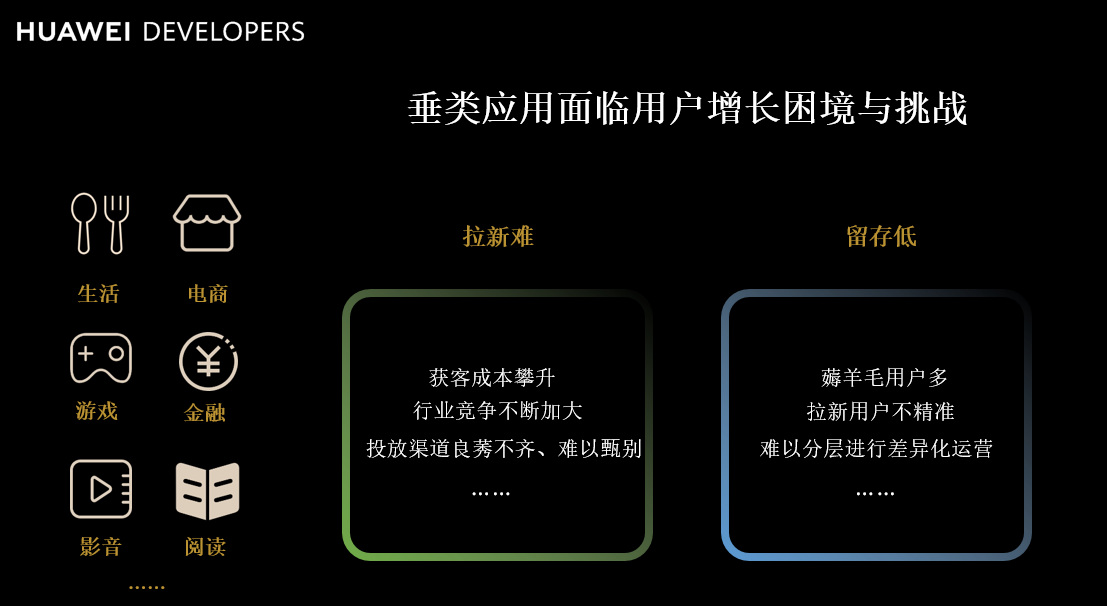 HUAWEI DEVELOPERS

垂类应用面临用户增长困境与挑战

生活 电商

游戏 金融

影音 阅读

……

拉新难

获客成本攀升
行业竞争不断加大
投放渠道良莠不齐、难以甄别
……

留存低

薅羊毛用户多
拉新用户不精准
难以分层进行差异化运营
……